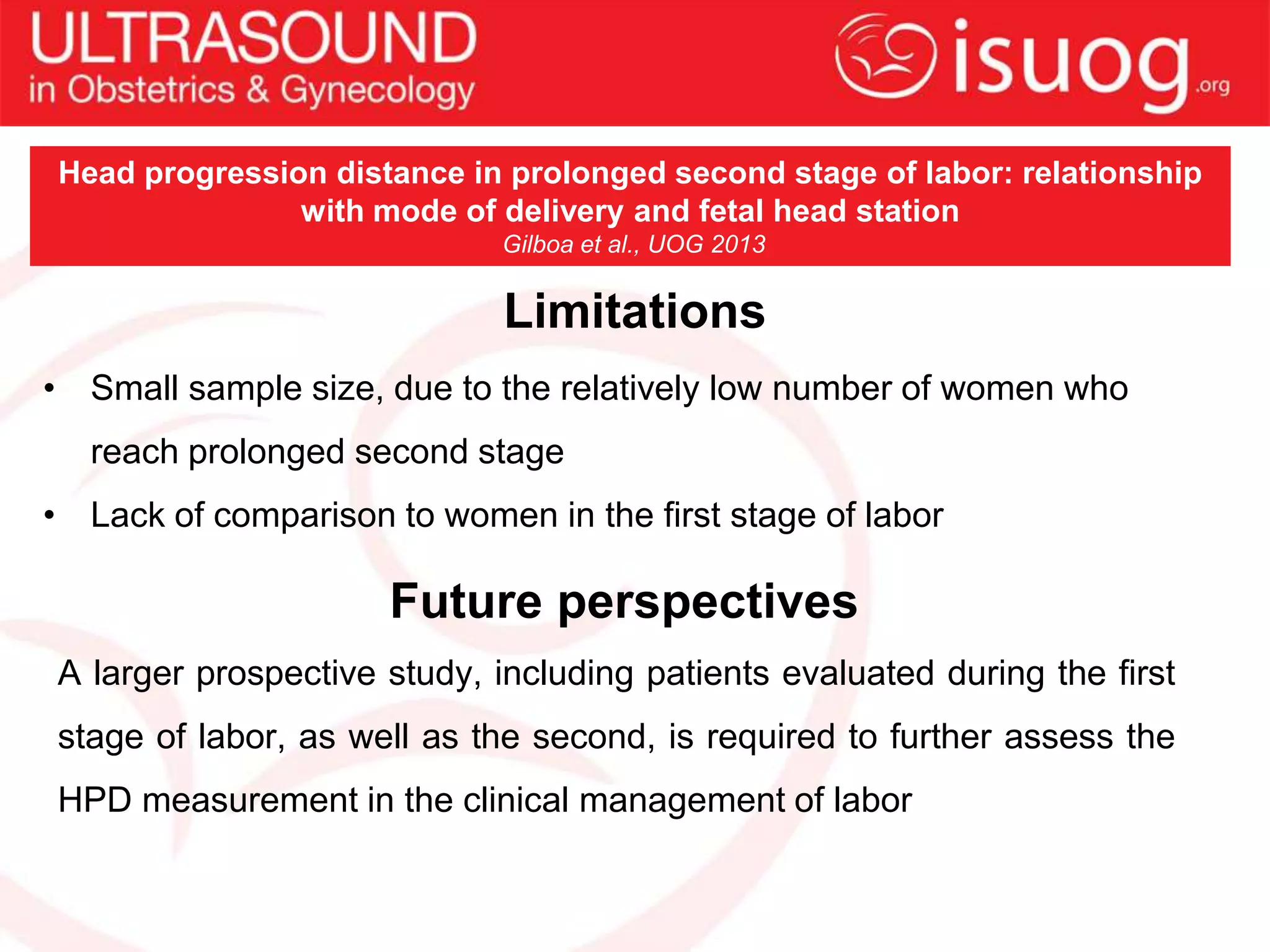 ULTRASOUND
in Obstetrics & Gynecology

isuog.org

Head progression distance in prolonged second stage of labor: relationship with mode of delivery and fetal head station
Gilboa et al., UOG 2013

Limitations

• Small sample size, due to the relatively low number of women who reach prolonged second stage
• Lack of comparison to women in the first stage of labor

Future perspectives

A larger prospective study, including patients evaluated during the first stage of labor, as well as the second, is required to further assess the HPD measurement in the clinical management of labor